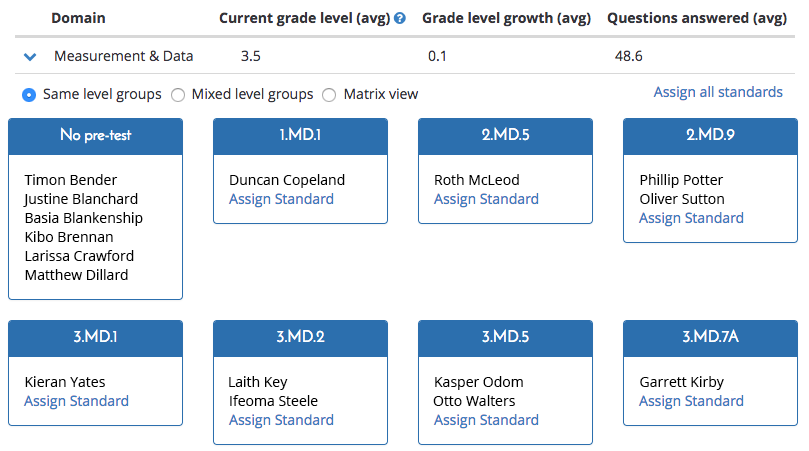 | Domain | Current grade level (avg) ? | Grade level growth (avg) | Questions answered (avg) |
|---|---|---|---|
| Measurement & Data | 3.5 | 0.1 | 48.6 |

Same level groups  Mixed level groups  Matrix view

Assign all standards

No pre-test

Timon Bender
Justine Blanchard
Basia Blankenship
Kibo Brennan
Larissa Crawford
Matthew Dillard

1.MD.1

Duncan Copeland
Assign Standard

2.MD.5

Roth McLeod
Assign Standard

2.MD.9

Phillip Potter
Oliver Sutton
Assign Standard

3.MD.1

Kieran Yates
Assign Standard

3.MD.2

Laith Key
Ifeoma Steele
Assign Standard

3.MD.5

Kasper Odom
Otto Walters
Assign Standard

3.MD.7A

Garrett Kirby
Assign Standard